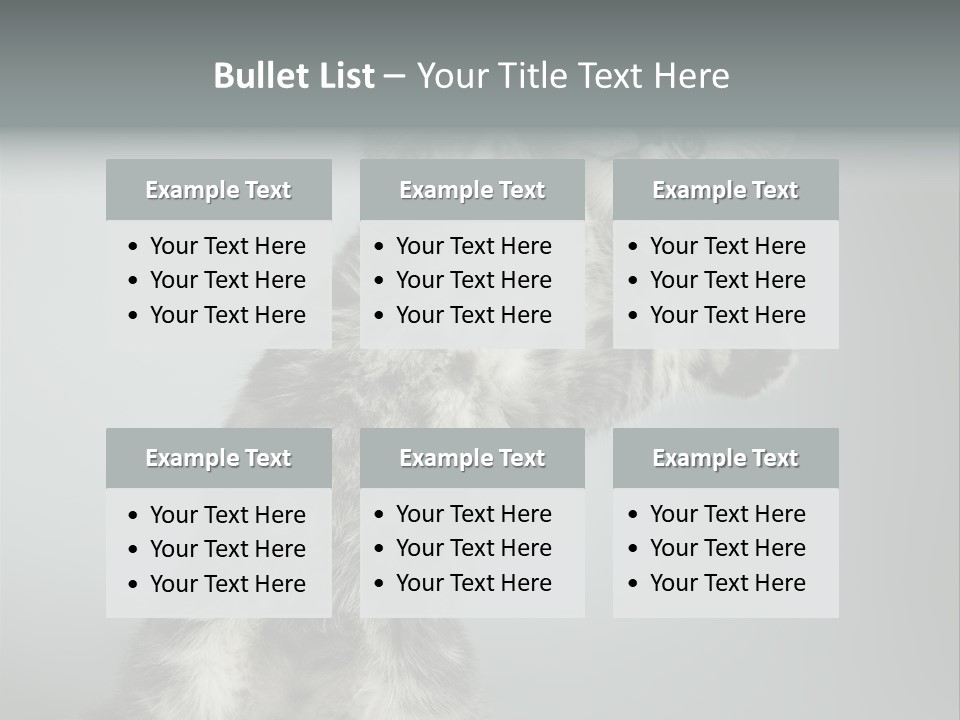 Bullet List – Your Title Text Here

Example Text
• Your Text Here
• Your Text Here
• Your Text Here

Example Text
• Your Text Here
• Your Text Here
• Your Text Here

Example Text
• Your Text Here
• Your Text Here
• Your Text Here

Example Text
• Your Text Here
• Your Text Here
• Your Text Here

Example Text
• Your Text Here
• Your Text Here
• Your Text Here

Example Text
• Your Text Here
• Your Text Here
• Your Text Here